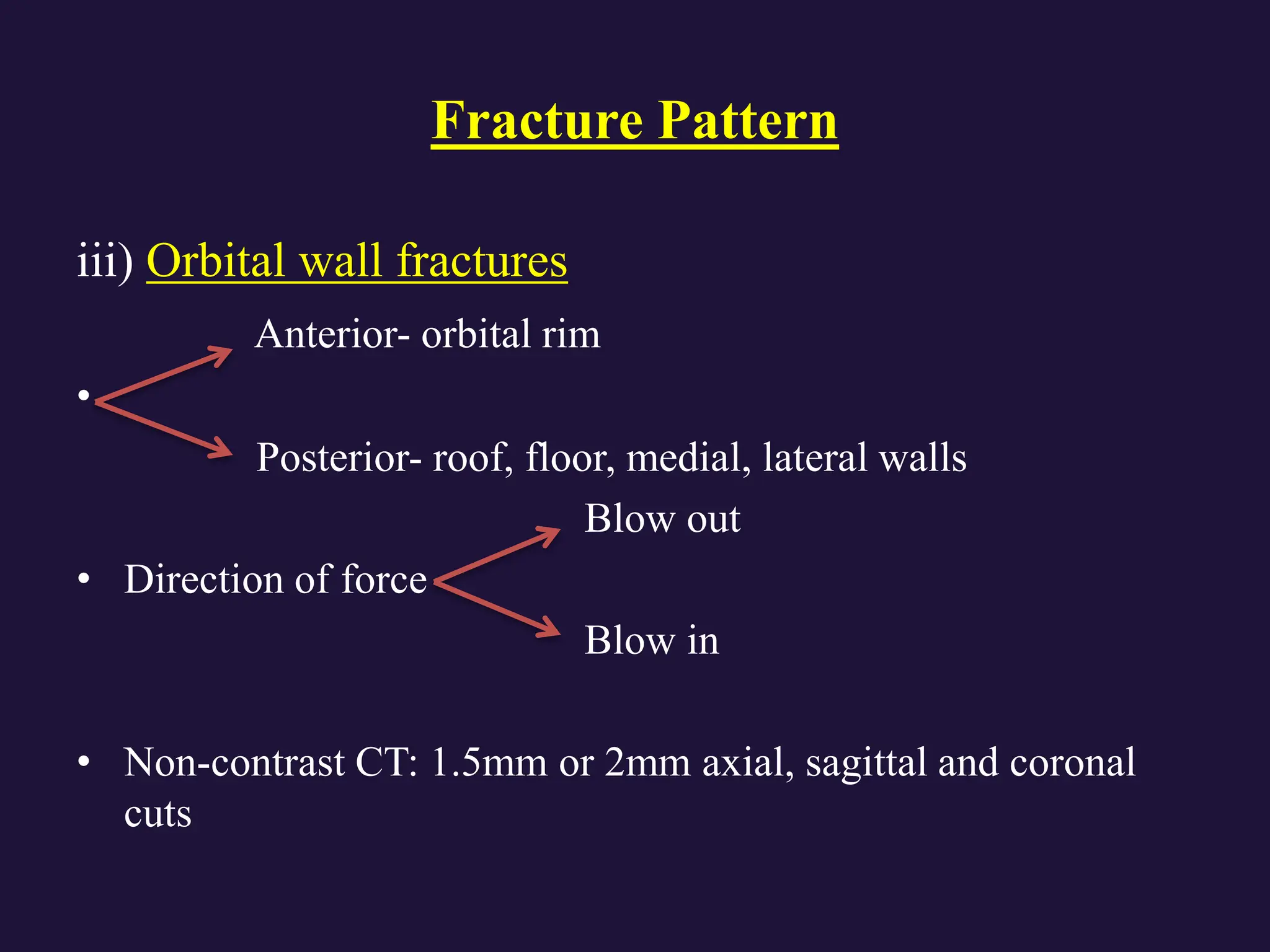 Fracture Pattern

iii) Orbital wall fractures

Anterior- orbital rim

•

Posterior- roof, floor, medial, lateral walls

Blow out

• Direction of force

Blow in

• Non-contrast CT: 1.5mm or 2mm axial, sagittal and coronal cuts